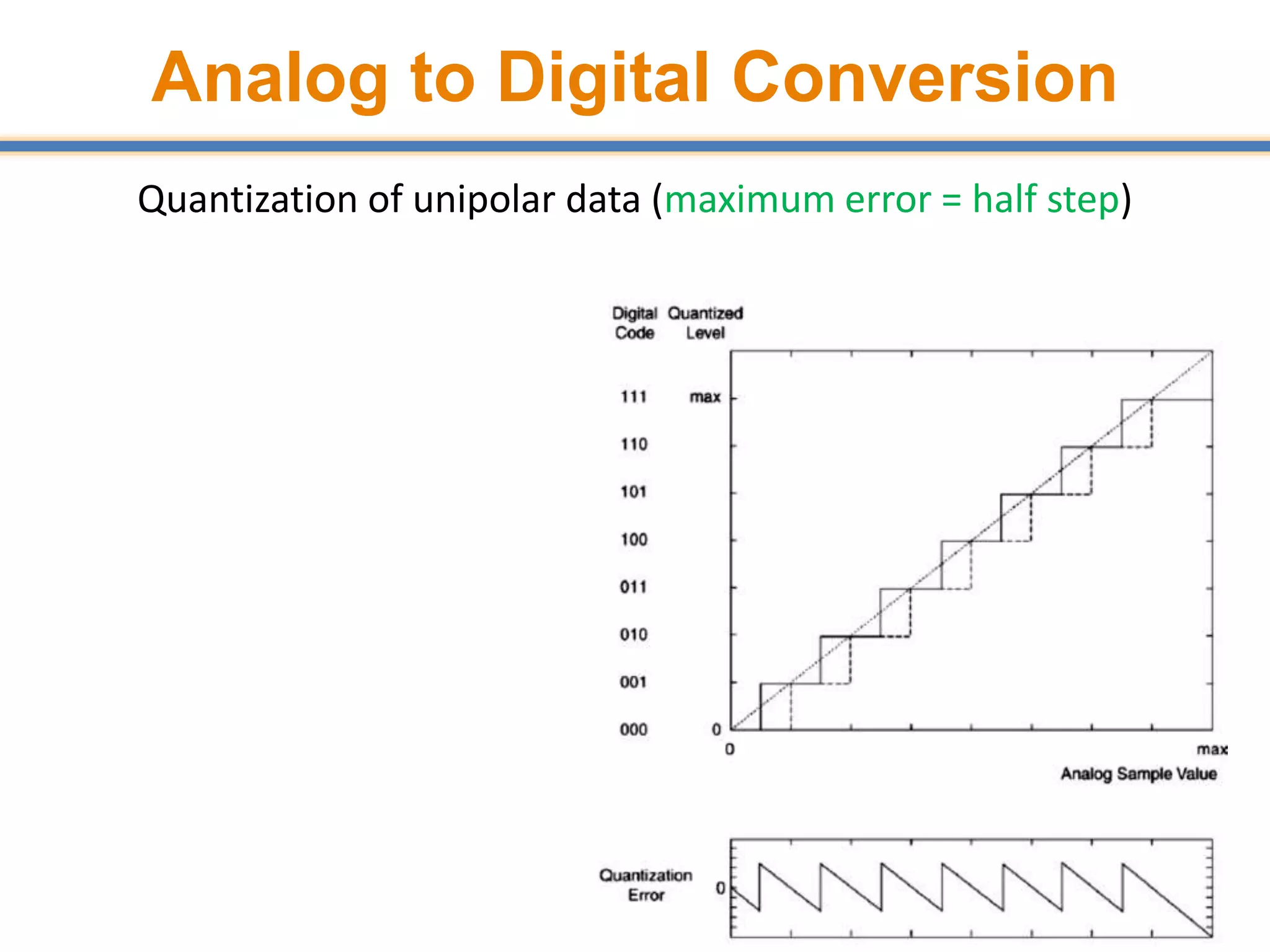 Analog to Digital Conversion

Quantization of unipolar data (maximum error = half step)

Digital Code

Quantized Level

111 max

110

101

100

011

010

001

000 0

0

max

Analog Sample Value

Quantization Error

0